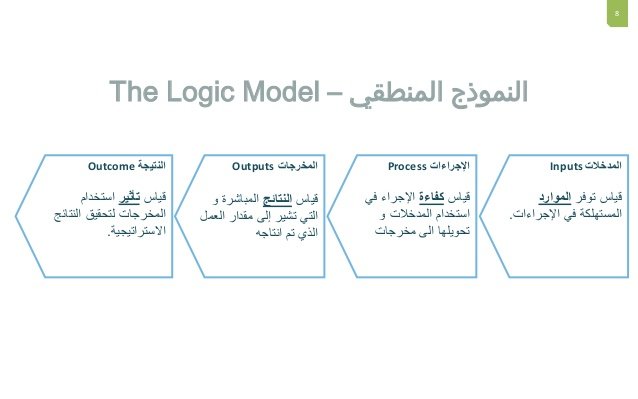 8

The Logic Model – النموذج المنطقي

المدخلات Inputs

قياس توفر الموارد المستهلكة في الإجراءات.

الإجراءات Process

قياس كفاءة الإجراء في استخدام المدخلات و تحويلها الى مخرجات

المخرجات Outputs

قياس النتائج المباشرة و التي تشير إلى مقدار العمل الذي تم انتاجه

النتيجة Outcome

قياس تأثير استخدام المخرجات لتحقيق النتائج الاستراتيجية.